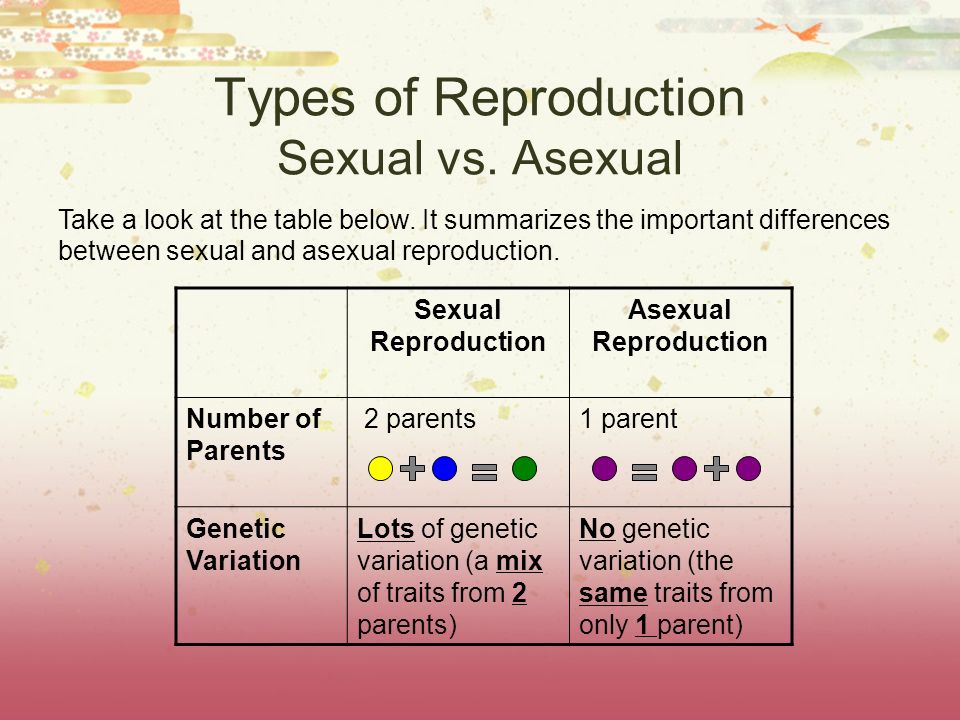 Types of Reproduction
Sexual vs. Asexual

Take a look at the table below. It summarizes the important differences between sexual and asexual reproduction.

| | Sexual Reproduction | Asexual Reproduction |
|---|---|---|
| Number of Parents | 2 parents | 1 parent |
| Genetic Variation | Lots of genetic variation (a mix of traits from 2 parents) | No genetic variation (the same traits from only 1 parent) |